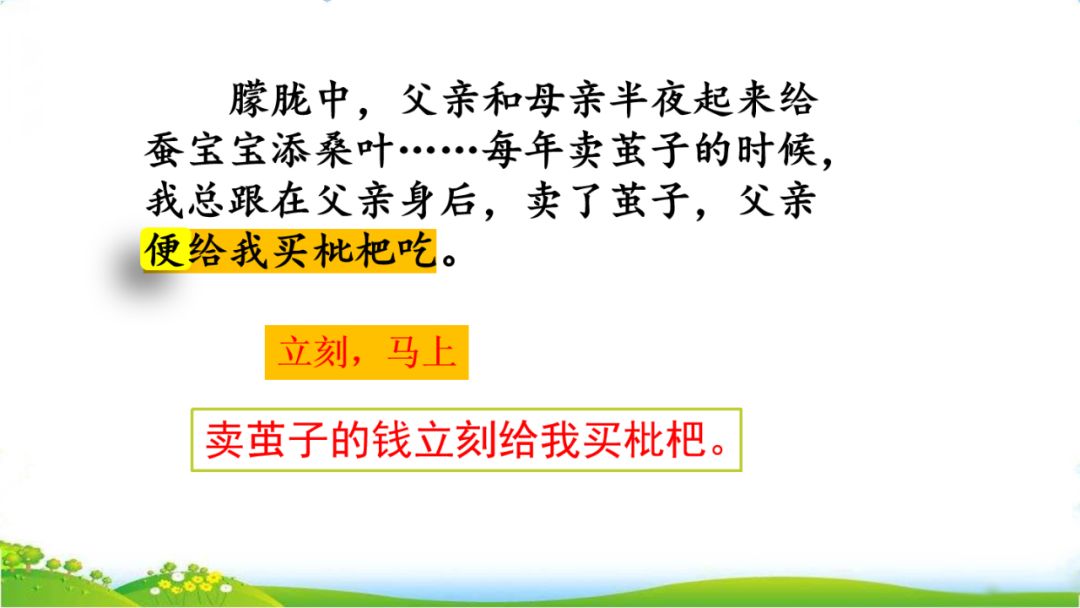 朦胧中，父亲和母亲半夜起来给蚕宝宝添桑叶……每年卖茧子的时候，我总跟在父亲身后，卖了茧子，父亲便给我买枇杷吃。

立刻，马上

卖茧子的钱立刻给我买枇杷。